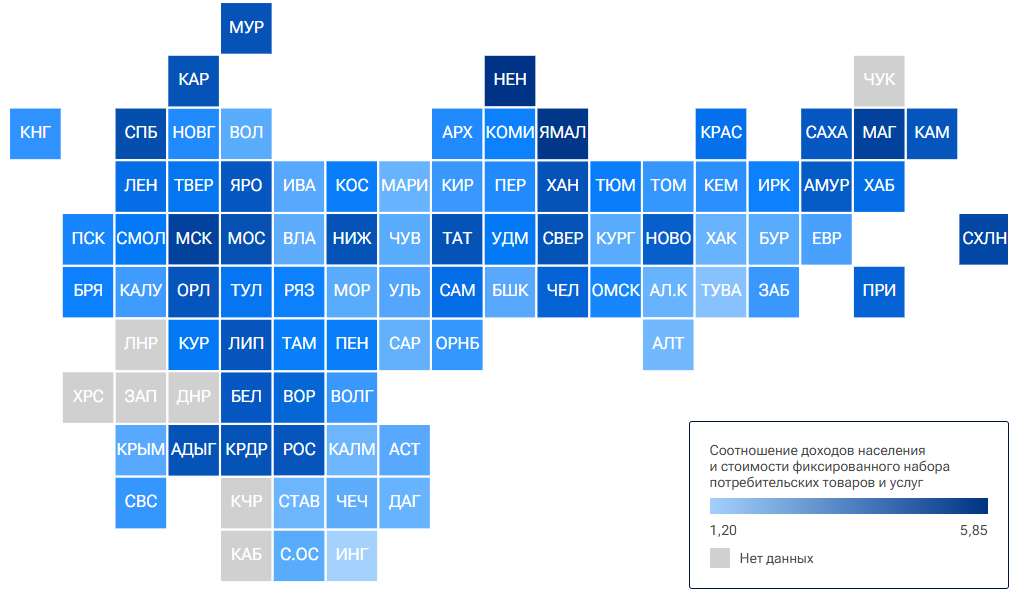 МУР

КАР

НЕН

ЧУК

КНГ

СПБ

НОВГ

ВОЛ

АРХ

КОМИ

ЯМАЛ

КРАС

САХА

МАГ

КАМ

ЛЕН

ТВЕР

ЯРО

ИВА

КОС

МАРИ

КИР

ПЕР

ХАН

ТЮМ

ТОМ

КЕМ

ИРК

АМУР

ХАБ

ПСК

СМОЛ

МСК

МОС

ВЛА

НИЖ

ЧУВ

ТАТ

УДМ

СВЕР

КУРГ

НОВО

ХАК

БУР

ЕВР

СХЛН

БРЯ

КАЛУ

ОРЛ

ТУЛ

РЯЗ

МОР

УЛЬ

САМ

БШК

ЧЕЛ

ОМСК

АЛ.К

ТУВА

ЗАБ

ПРИ

ЛНР

КУР

ЛИП

ТАМ

ПЕН

САР

ОРНБ

АЛТ

ХРС

ЗАП

ДНР

БЕЛ

ВОР

ВОЛГ

КРЫМ

АДЫГ

КРДР

РОС

КАЛМ

АСТ

СВС

КЧР

СТАВ

ЧЕЧ

ДАГ

КАБ

С.ОС

ИНГ

Соотношение доходов населения и стоимости фиксированного набора потребительских товаров и услуг

1,20

5,85

Нет данных